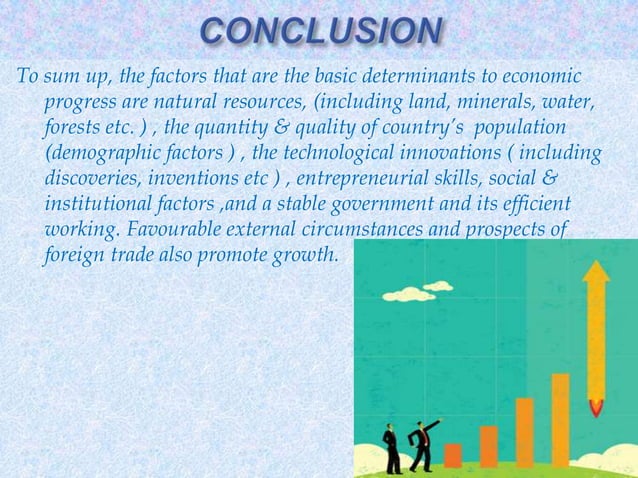 CONCLUSION

To sum up, the factors that are the basic determinants to economic progress are natural resources, (including land, minerals, water, forests etc. ) , the quantity & quality of country's population (demographic factors ) , the technological innovations ( including discoveries, inventions etc ) , entrepreneurial skills, social & institutional factors ,and a stable government and its efficient working. Favourable external circumstances and prospects of foreign trade also promote growth.